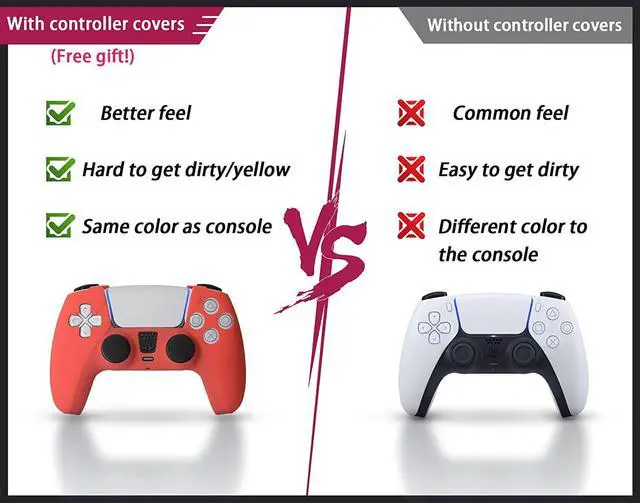 With controller covers

(Free gift!)

Better feel

Hard to get dirty/yellow

Same color as console

VS

Without controller covers

Common feel

Easy to get dirty

Different color to the console